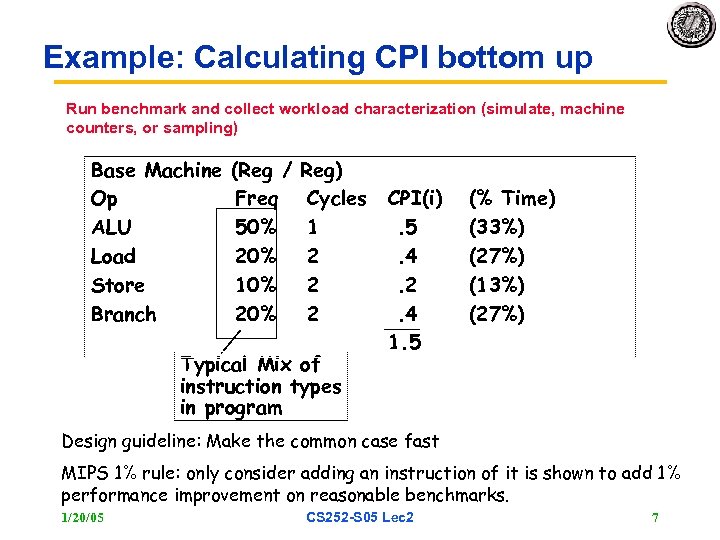 Example: Calculating CPI bottom up

Run benchmark and collect workload characterization (simulate, machine counters, or sampling)

Base Machine (Reg / Reg)

| Op | Freq | Cycles | CPI(i) | (% Time) |
|---|---|---|---|---|
| ALU | 50% | 1 | .5 | (33%) |
| Load | 20% | 2 | .4 | (27%) |
| Store | 10% | 2 | .2 | (13%) |
| Branch | 20% | 2 | .4 | (27%) |
| | | | 1.5 | |

Typical Mix of instruction types in program

Design guideline: Make the common case fast

MIPS 1% rule: only consider adding an instruction of it is shown to add 1% performance improvement on reasonable benchmarks.

1/20/05 CS252-S05 Lec2 7